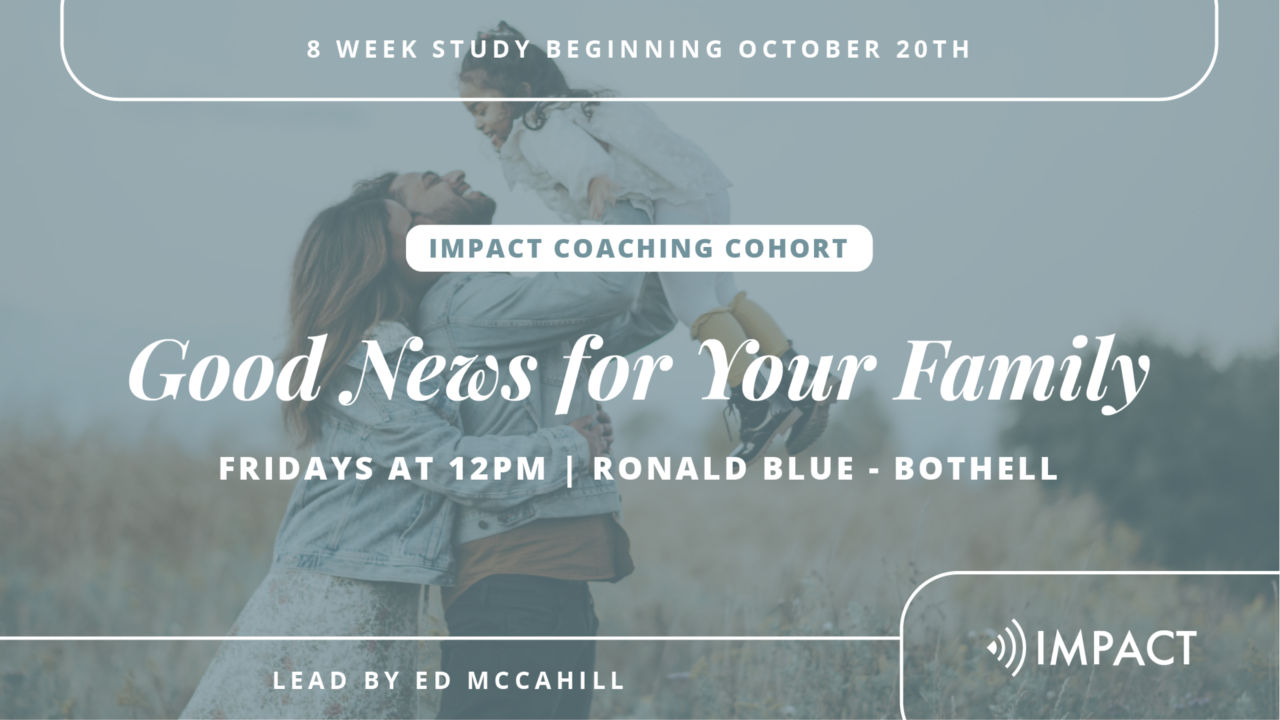 8 WEEK STUDY BEGINNING OCTOBER 20TH

IMPACT COACHING COHORT

Good News for Your Family

FRIDAYS AT 12PM | RONALD BLUE - BOTHELL

LEAD BY ED MCCAHILL

IMPACT